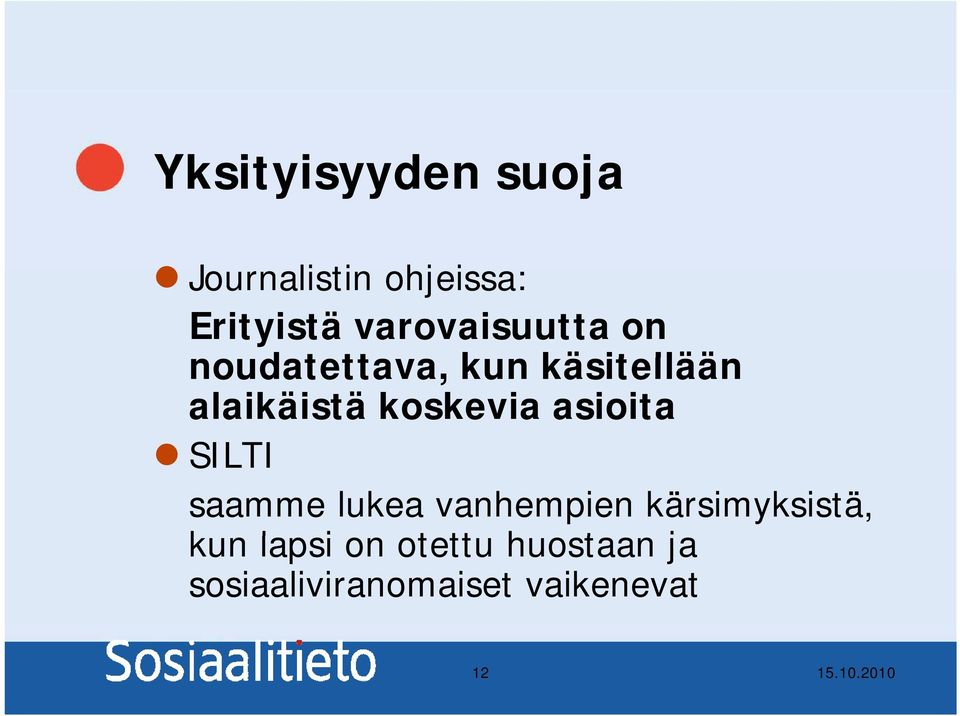 Yksityisyyden suoja

Journalistin ohjeissa:
Erityistä varovaisuutta on noudatettava, kun käsitellään alaikäistä koskevia asioita

SILTI
saamme lukea vanhempien kärsimyksistä, kun lapsi on otettu huostaan ja sosiaaliviranomaiset vaikenevat

Sosiaalitieto

12

15.10.2010